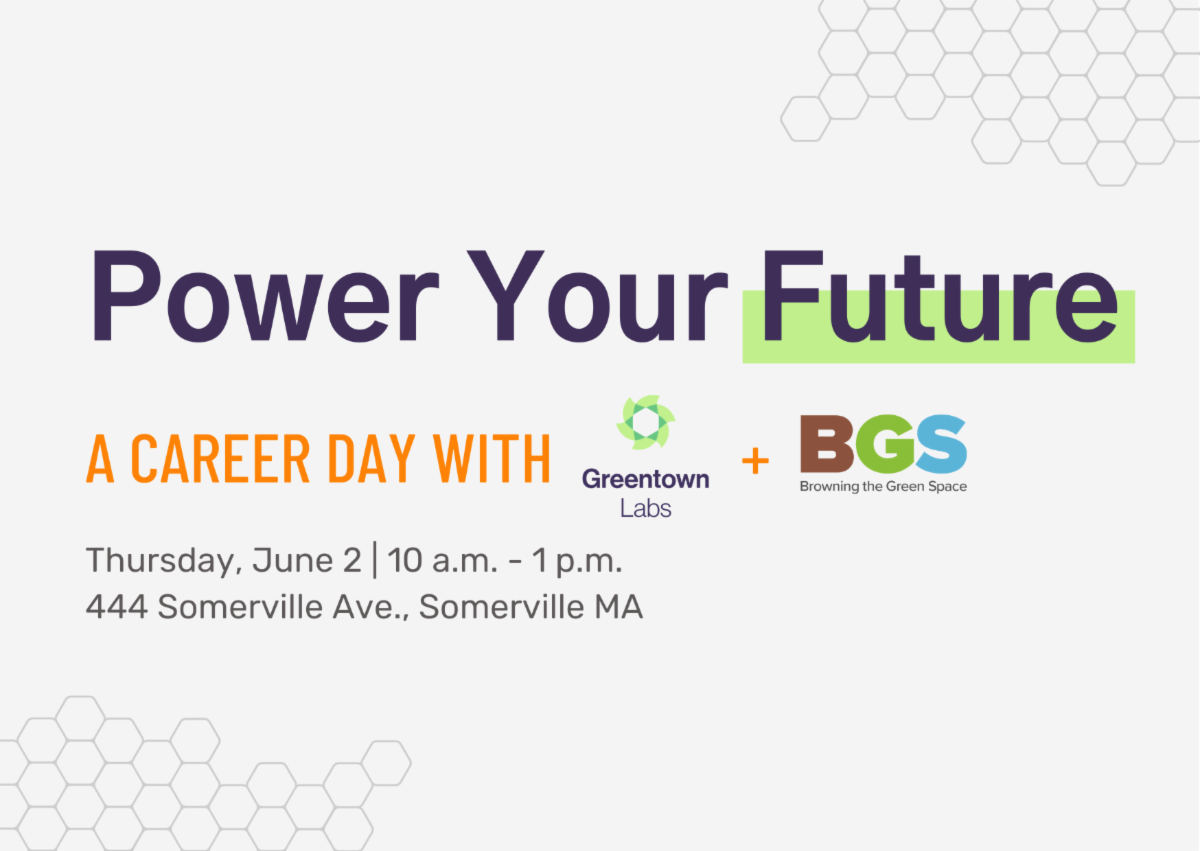 Power Your Future

A CAREER DAY WITH Greentown Labs + BGS Browning the Green Space

Thursday, June 2 | 10 a.m. - 1 p.m.
444 Somerville Ave., Somerville MA